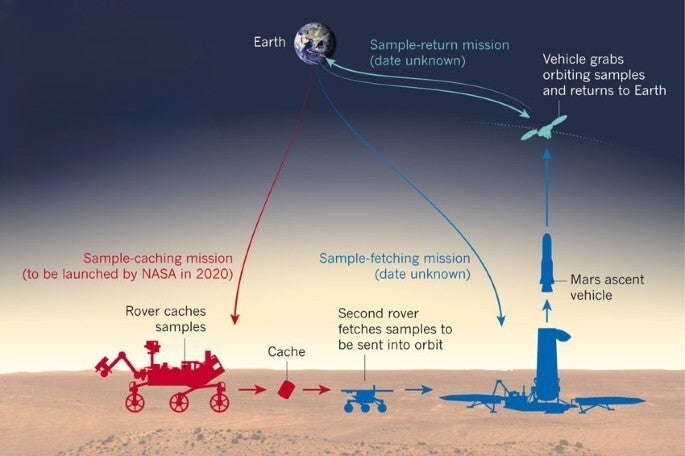 Earth

Sample-return mission
(date unknown)

Vehicle grabs orbiting samples and returns to Earth

Sample-caching mission
(to be launched by NASA in 2020)

Sample-fetching mission
(date unknown)

Mars ascent vehicle

Rover caches samples

Cache

Second rover fetches samples to be sent into orbit